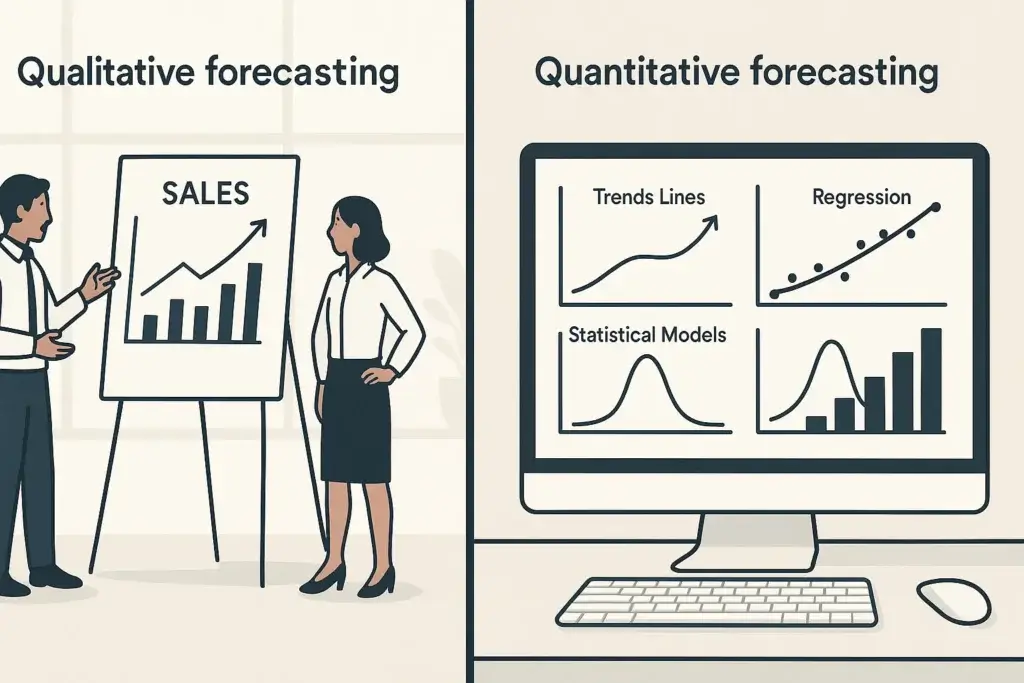 Qualitative forecasting

SALES

Quantitative forecasting

Trends Lines

Regression

Statistical Models